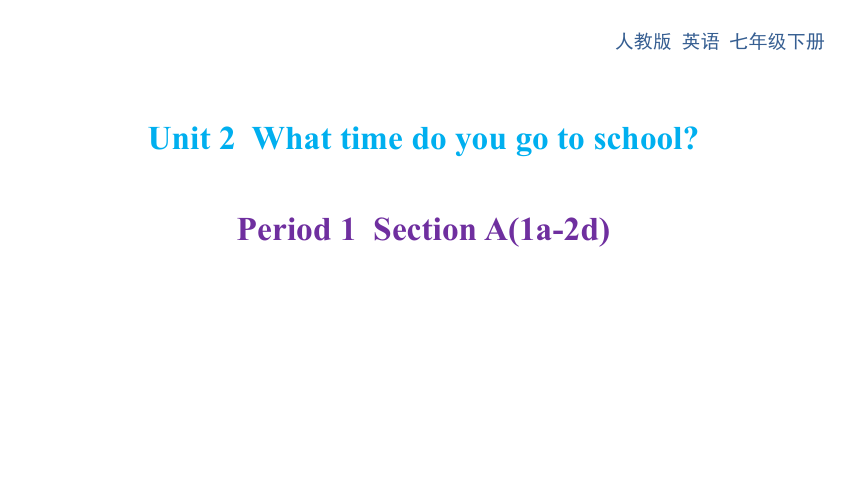 人教版 英语 七年级下册

Unit 2 What time do you go to school?

Period 1 Section A(1a-2d)